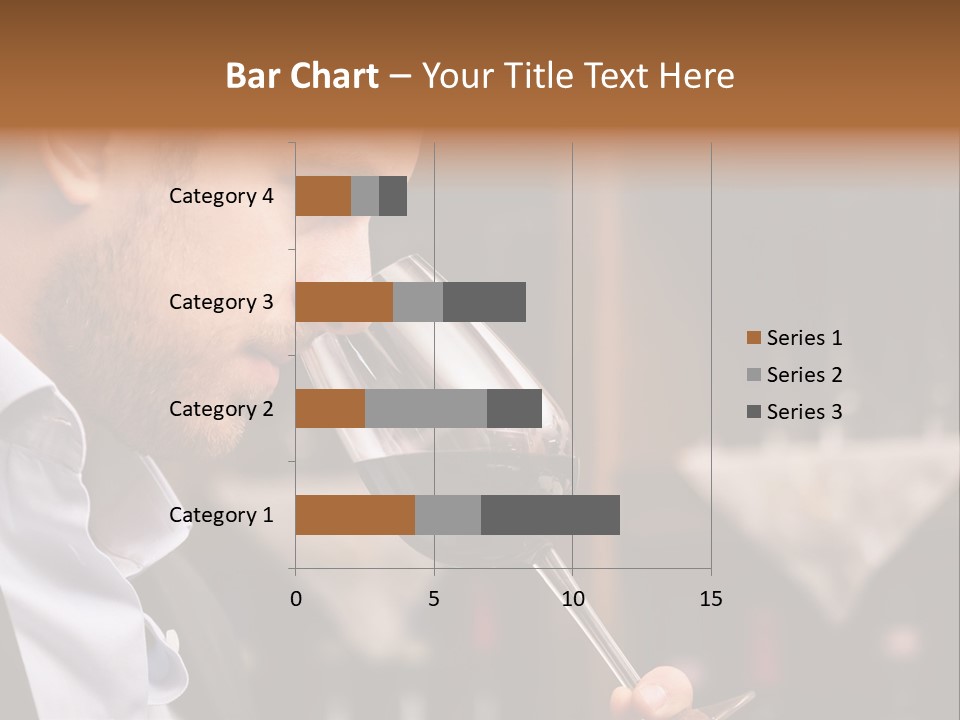 Bar Chart – Your Title Text Here

Category 4
Category 3
Category 2
Category 1

0
5
10
15

Series 1
Series 2
Series 3